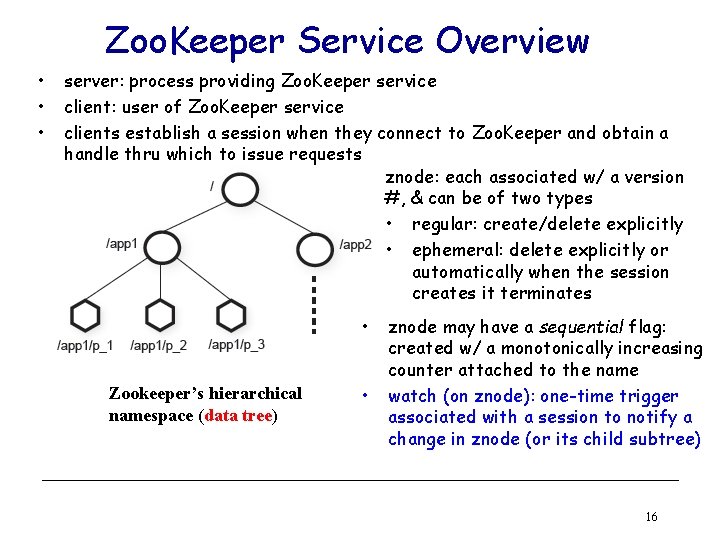 ZooKeeper Service Overview

• server: process providing ZooKeeper service
• client: user of ZooKeeper service
• clients establish a session when they connect to ZooKeeper and obtain a handle thru which to issue requests

/

/app1

/app2

/app1/p_1 /app1/p_2 /app1/p_3

Zookeeper's hierarchical namespace (data tree)

znode: each associated w/ a version #, & can be of two types
• regular: create/delete explicitly
• ephemeral: delete explicitly or automatically when the session creates it terminates

• znode may have a sequential flag: created w/ a monotonically increasing counter attached to the name
• watch (on znode): one-time trigger associated with a session to notify a change in znode (or its child subtree)

16